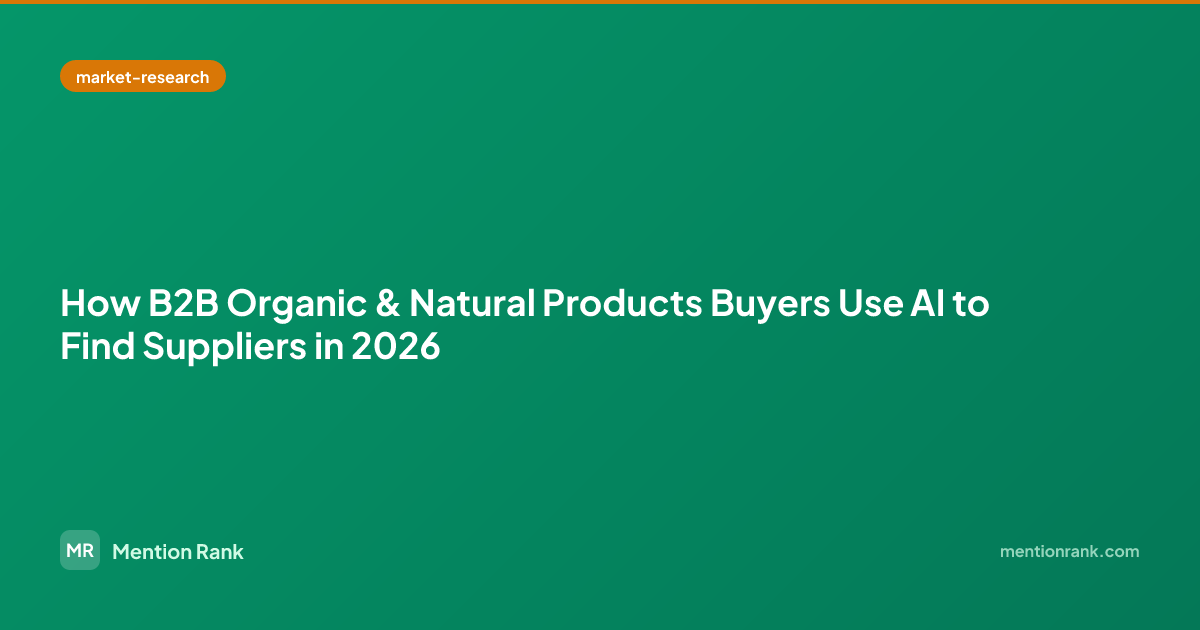 market-research

How B2B Organic & Natural Products Buyers Use AI to Find Suppliers in 2026

MR Mention Rank

mentionrank.com